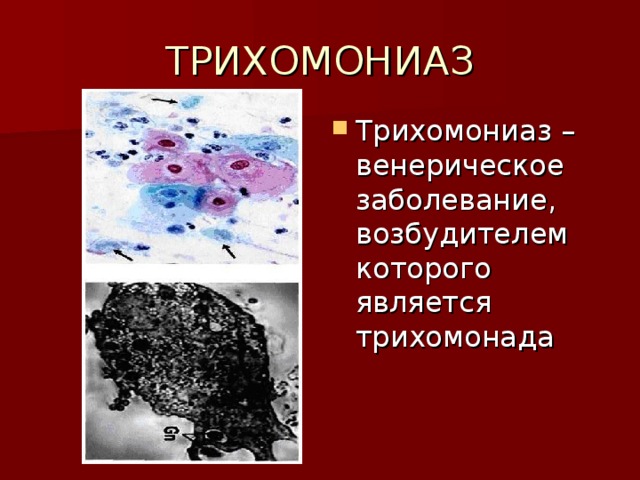 ТРИХОМОНИАЗ

Gn

Трихомониаз – венерическое заболевание, возбудителем которого является трихомонада